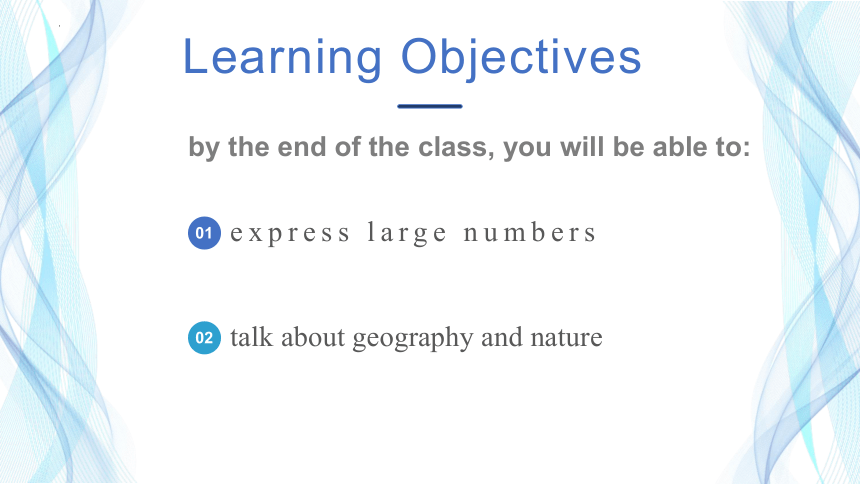 Learning Objectives

by the end of the class, you will be able to:

01 express large numbers

02 talk about geography and nature